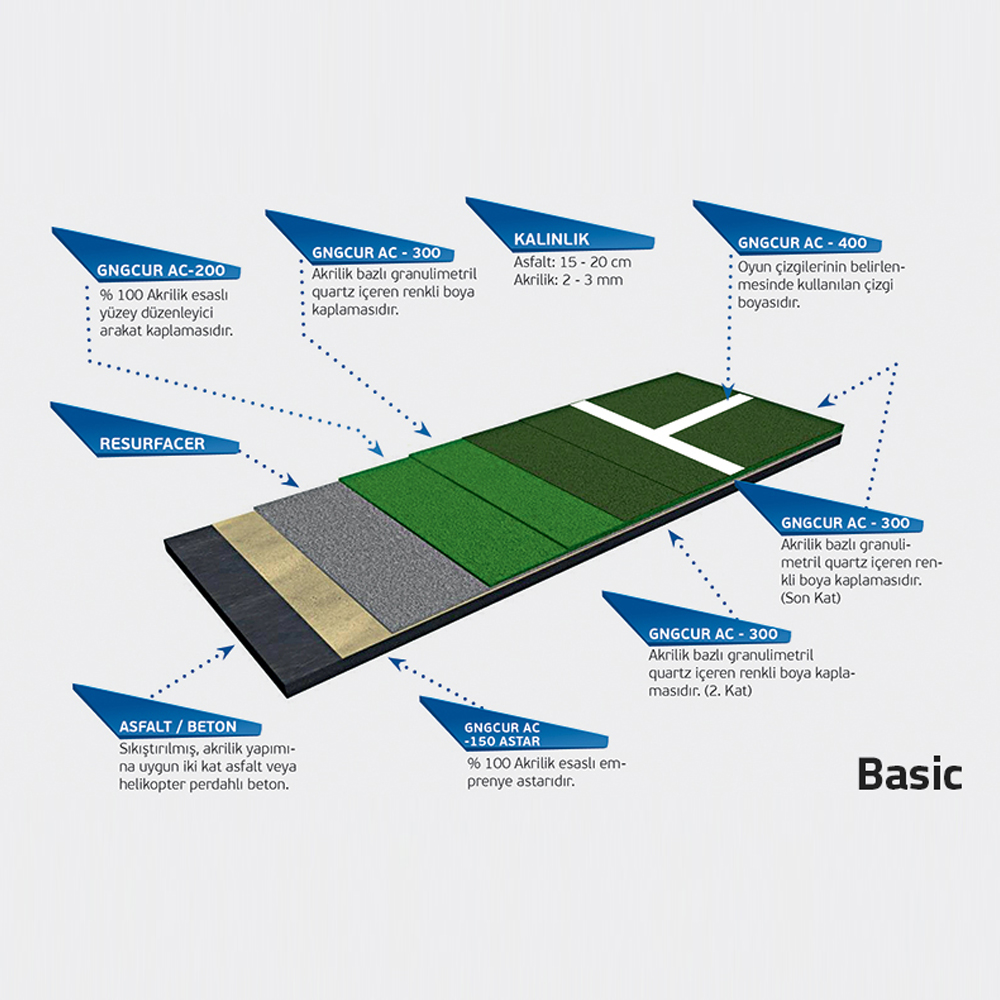 GNGCUR AC-200
% 100 Akrilik esaslı yüzey düzenleyici arakat kaplamasıdır.

GNGCUR AC - 300
Akrilik bazlı granulimetril quartz içeren renkli boya kaplamasıdır.

KALINLIK
Asfalt: 15 - 20 cm
Akrilik: 2 - 3 mm

GNGCUR AC - 400
Oyun çizgilerinin belirlenmesinde kullanılan çizgi boyasıdır.

RESURFACER

GNGCUR AC - 300
Akrilik bazlı granulimetril quartz içeren renkli boya kaplamasıdır. (Son Kat)

GNGCUR AC - 300
Akrilik bazlı granulimetril quartz içeren renkli boya kaplamasıdır. (2. Kat)

ASFALT / BETON
Sıkıştırılmış, akrilik yapımına uygun iki kat asfalt veya helikopter perdahlı beton.

GNGCUR AC -150 ASTAR
% 100 Akrilik esaslı emprenye astarıdır.

Basic